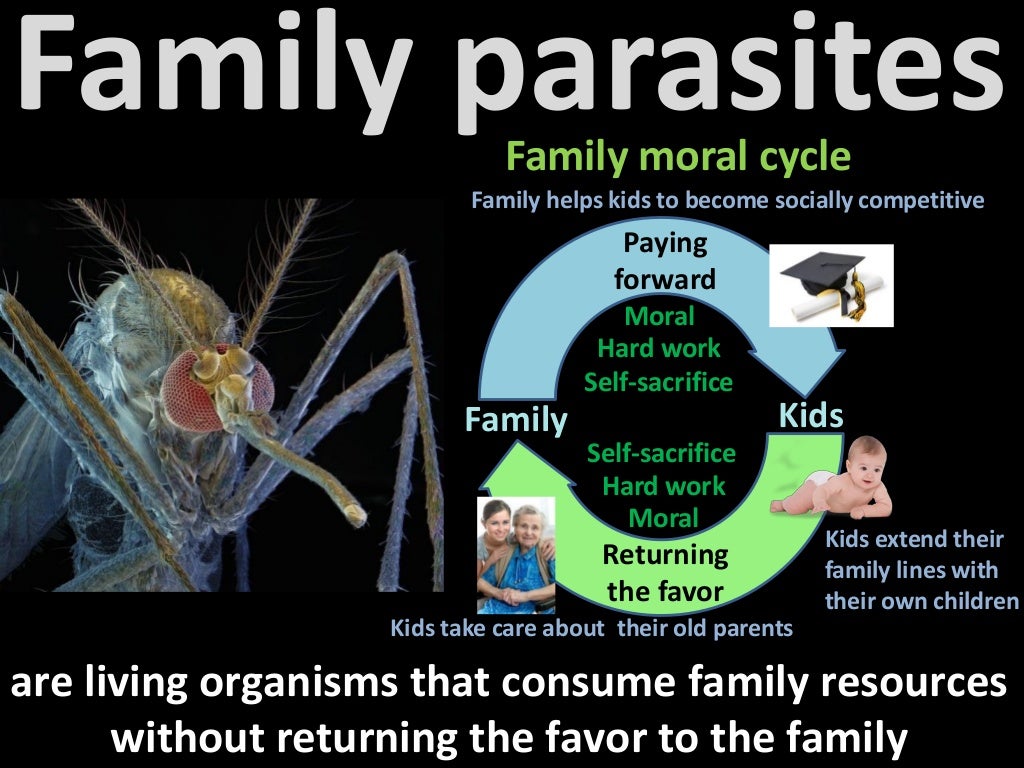 Family parasites

Family moral cycle

Family helps kids to become socially competitive

Paying forward

Moral
Hard work
Self-sacrifice

Family

Kids

Self-sacrifice
Hard work
Moral

Returning the favor

Kids extend their family lines with their own children

Kids take care about their old parents

are living organisms that consume family resources without returning the favor to the family